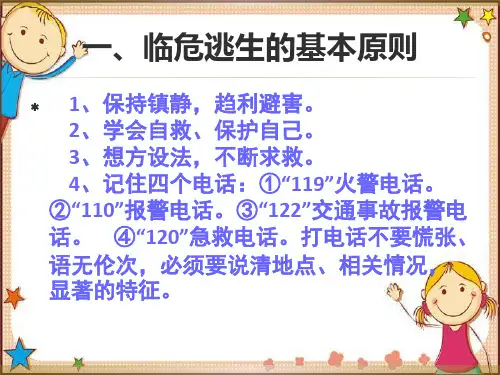 一、临危逃生的基本原则

* 1、保持镇静，趋利避害。
2、学会自救、保护自己。
3、想方设法，不断求救。
4、记住四个电话：①“119”火警电话。②“110”报警电话。③“122”交通事故报警电话。 ④“120”急救电话。打电话不要慌张、语无伦次，必须要说清地点、相关情况、显著的特征。